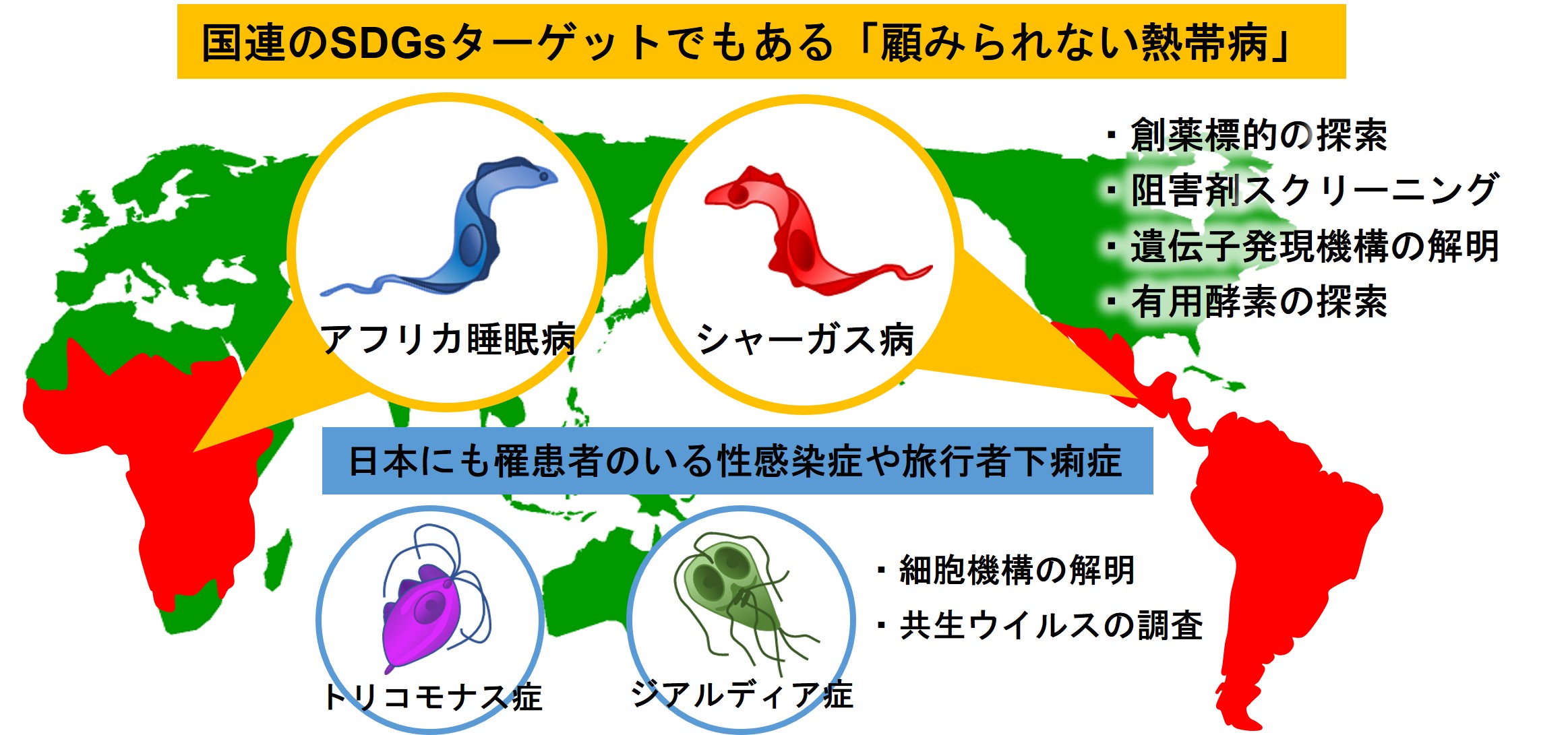 国連のSDGsターゲットでもある「顧みられない熱帯病」

アフリカ睡眠病

シャーガス病

・創薬標的の探索
・阻害剤スクリーニング
・遺伝子発現機構の解明
・有用酵素の探索

日本にも罹患者のいる性感染症や旅行者下痢症

トリコモナス症

ジアルディア症

・細胞機構の解明
・共生ウイルスの調査